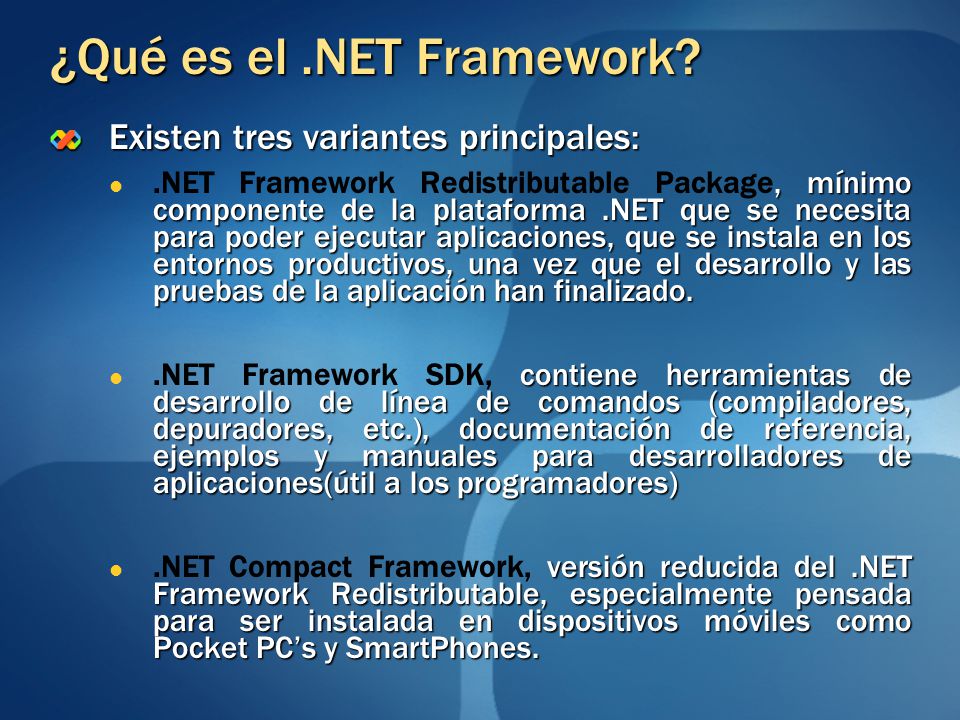 ¿Qué es el .NET Framework?

Existen tres variantes principales:

.NET Framework Redistributable Package, mínimo componente de la plataforma .NET que se necesita para poder ejecutar aplicaciones, que se instala en los entornos productivos, una vez que el desarrollo y las pruebas de la aplicación han finalizado.

.NET Framework SDK, contiene herramientas de desarrollo de línea de comandos (compiladores, depuradores, etc.), documentación de referencia, ejemplos y manuales para desarrolladores de aplicaciones(útil a los programadores)

.NET Compact Framework, versión reducida del .NET Framework Redistributable, especialmente pensada para ser instalada en dispositivos móviles como Pocket PC's y SmartPhones.